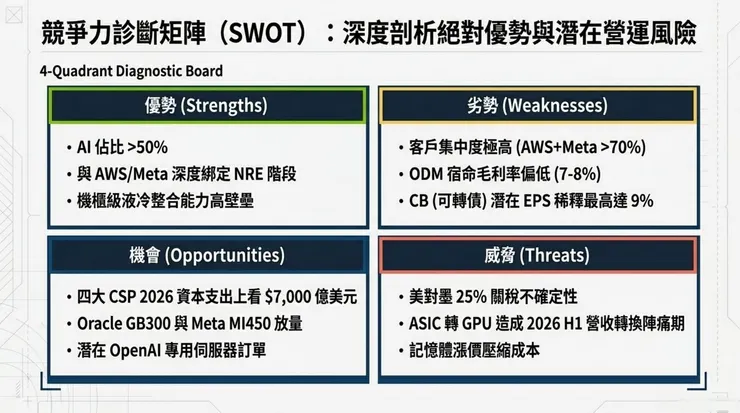 競爭力診斷矩陣（SWOT）：深度剖析絕對優勢與潛在營運風險

4-Quadrant Diagnostic Board

優勢 (Strengths)

• AI 佔比 >50%
• 與 AWS/Meta 深度綁定 NRE 階段
• 機櫃級液冷整合能力高壁壘

劣勢 (Weaknesses)

• 客戶集中度極高 (AWS+Meta >70%)
• ODM 宿命毛利率偏低 (7-8%)
• CB (可轉債) 潛在 EPS 稀釋最高達 9%

機會 (Opportunities)

• 四大 CSP 2026 資本支出上看 $7,000 億美元
• Oracle GB300 與 Meta MI450 放量
• 潛在 OpenAI 專用伺服器訂單

威脅 (Threats)

• 美對墨 25% 關稅不確定性
• ASIC 轉 GPU 造成 2026 H1 營收轉換陣痛期
• 記憶體漲價壓縮成本